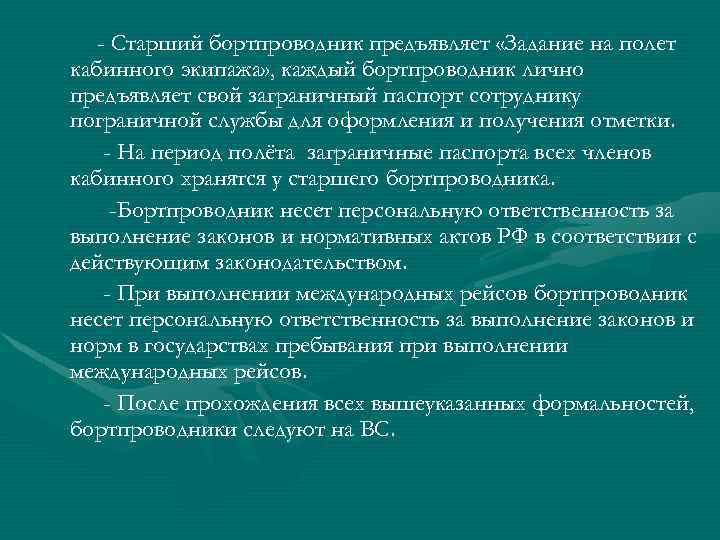 - Старший бортпроводник предъявляет «Задание на полет кабинного экипажа», каждый бортпроводник лично предъявляет свой заграничный паспорт сотруднику пограничной службы для оформления и получения отметки.

- На период полёта заграничные паспорта всех членов кабинного хранятся у старшего бортпроводника.

-Бортпроводник несет персональную ответственность за выполнение законов и нормативных актов РФ в соответствии с действующим законодательством.

- При выполнении международных рейсов бортпроводник несет персональную ответственность за выполнение законов и норм в государствах пребывания при выполнении международных рейсов.

- После прохождения всех вышеуказанных формальностей, бортпроводники следуют на ВС.